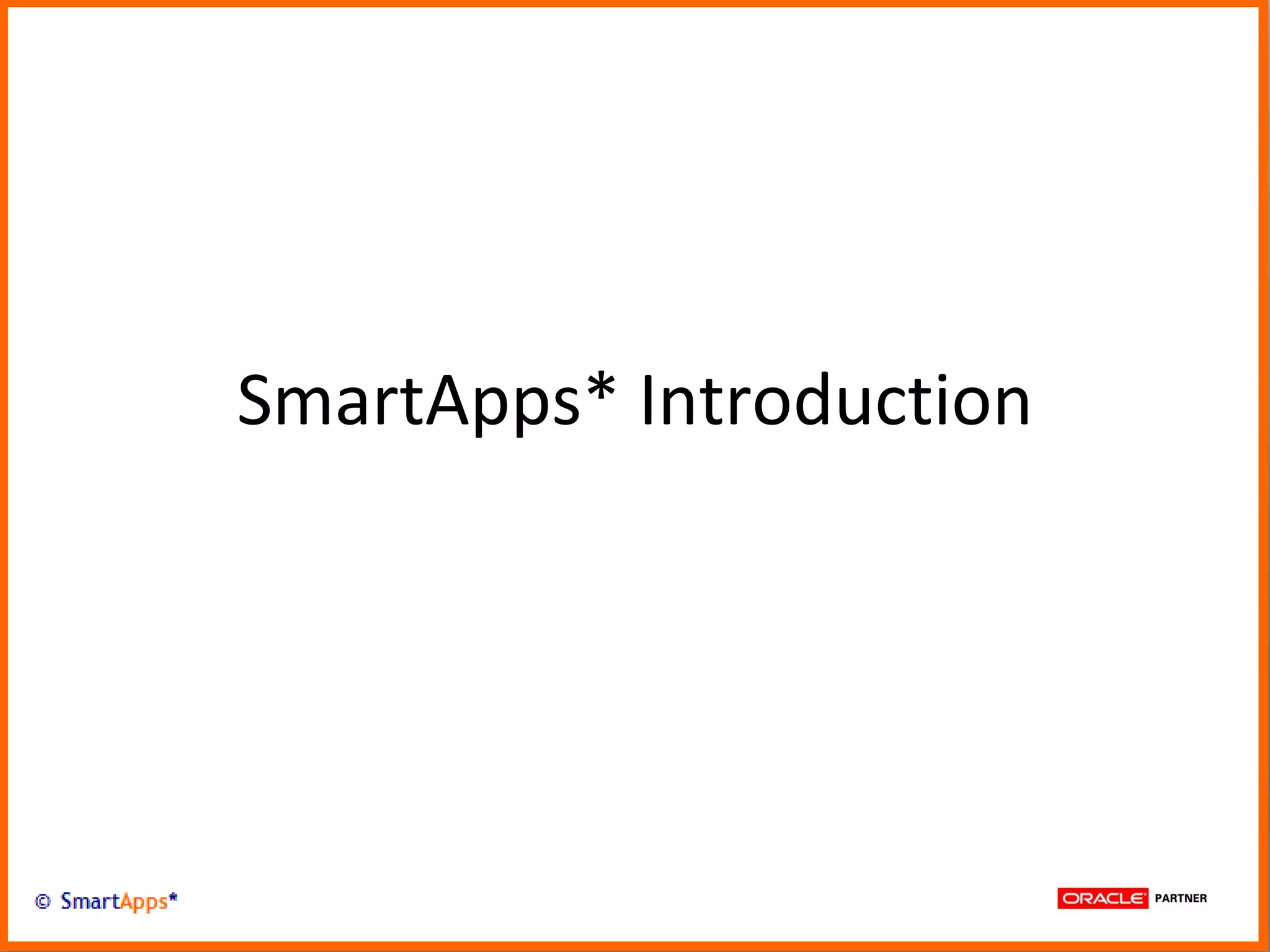 SmartApps* Introduction

© SmartApps*

ORACLE PARTNER